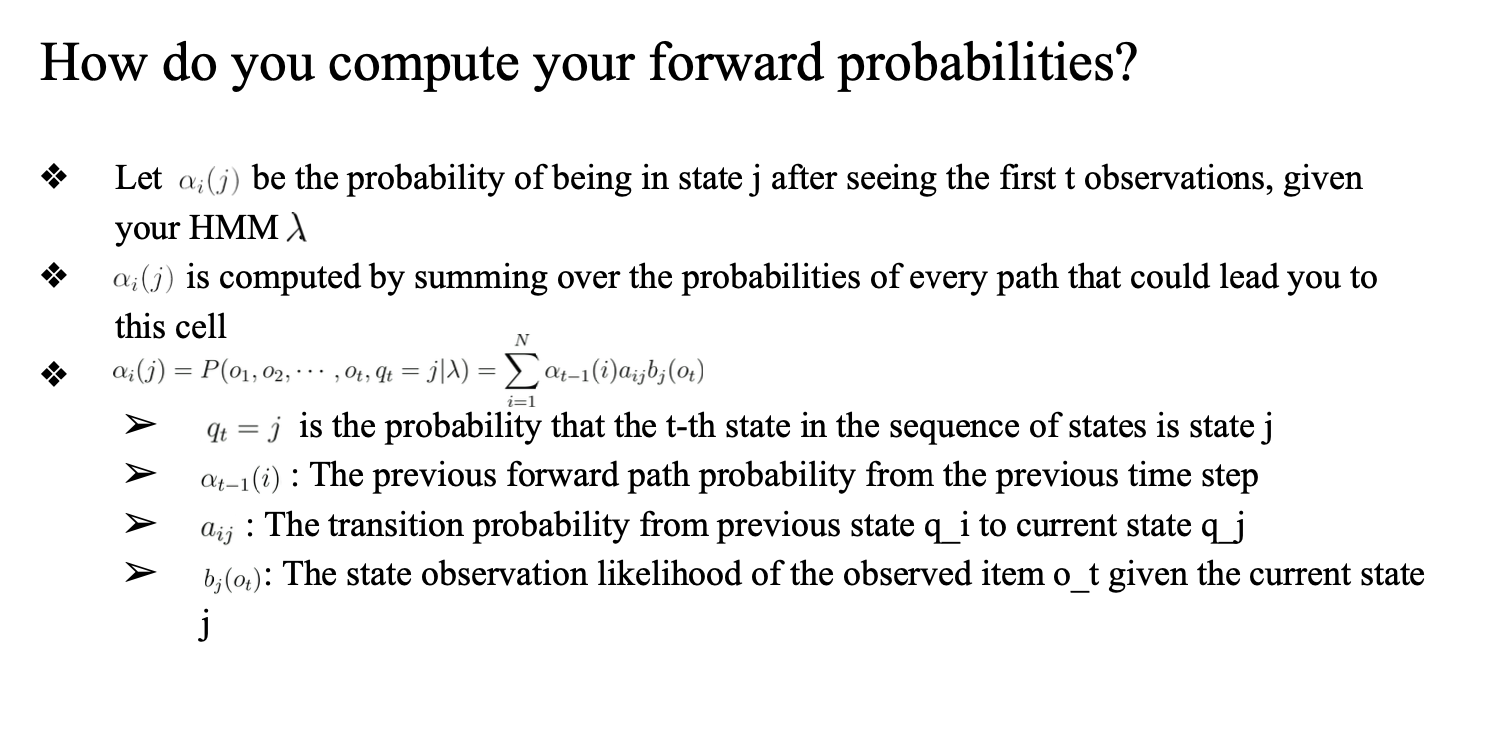 How do you compute your forward probabilities?

❖ Let $\alpha_i(j)$ be the probability of being in state j after seeing the first t observations, given your HMM $\lambda$

❖ $\alpha_i(j)$ is computed by summing over the probabilities of every path that could lead you to this cell

❖ $\alpha_i(j) = P(o_1, o_2, \cdots, o_t, q_t = j|\lambda) = \sum_{i=1}^{N} \alpha_{t-1}(i)a_{ij}b_j(o_t)$

➢ $q_t = j$ is the probability that the t-th state in the sequence of states is state j

➢ $\alpha_{t-1}(i)$ : The previous forward path probability from the previous time step

➢ $a_{ij}$ : The transition probability from previous state q_i to current state q_j

➢ $b_j(o_t)$: The state observation likelihood of the observed item o_t given the current state j